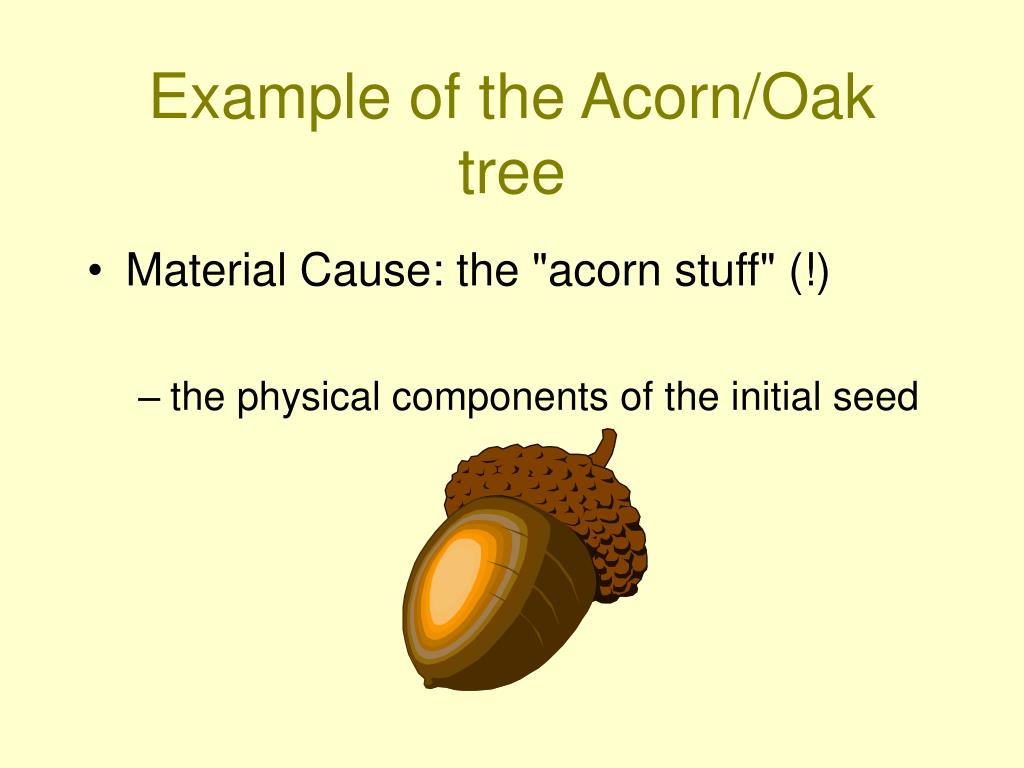 Example of the Acorn/Oak tree

• Material Cause: the "acorn stuff" (!)

– the physical components of the initial seed